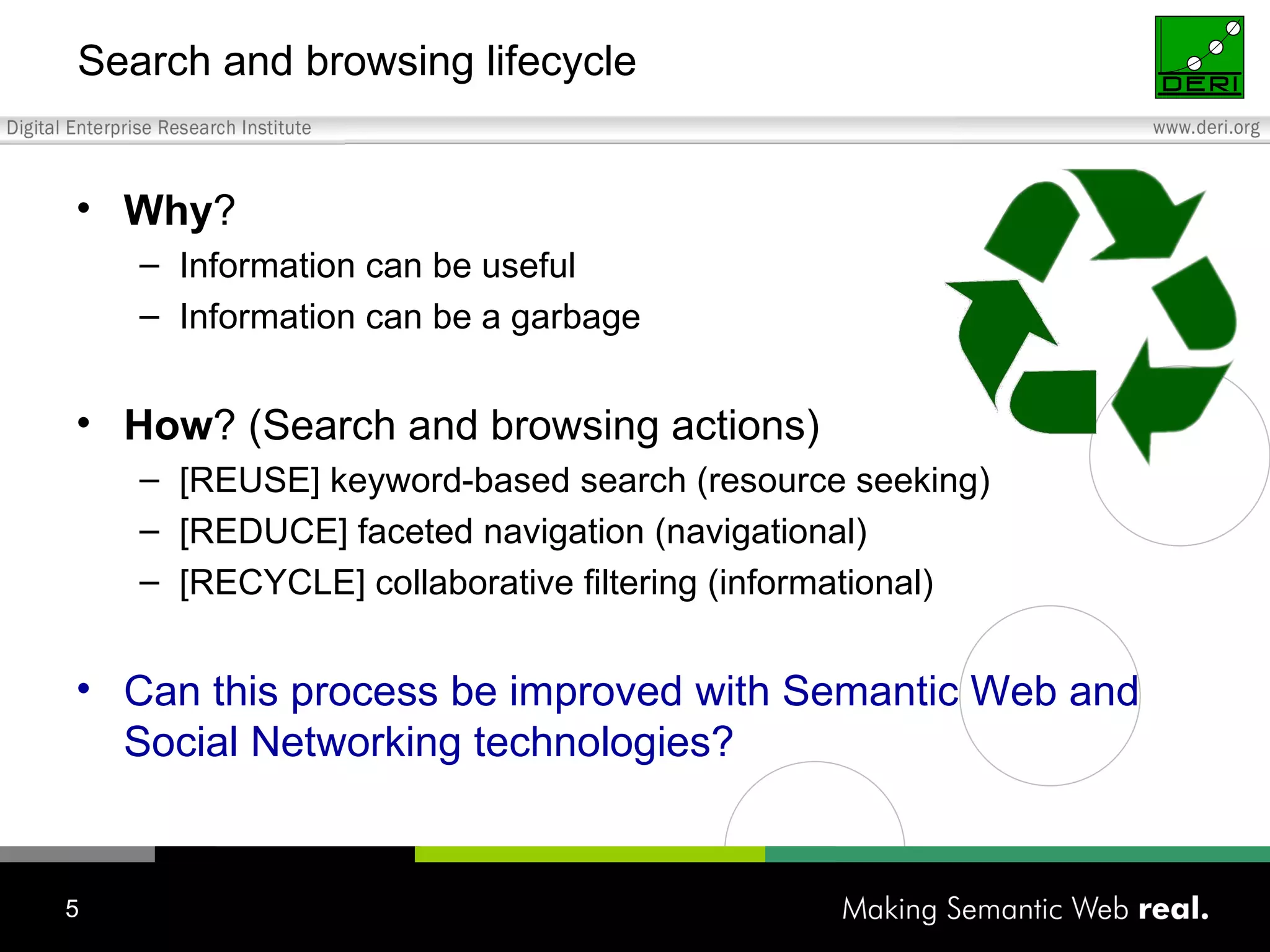 Search and browsing lifecycle

DERI

Digital Enterprise Research Institute

www.deri.org

• Why?
– Information can be useful
– Information can be a garbage

• How? (Search and browsing actions)
– [REUSE] keyword-based search (resource seeking)
– [REDUCE] faceted navigation (navigational)
– [RECYCLE] collaborative filtering (informational)

• Can this process be improved with Semantic Web and Social Networking technologies?

5

Making Semantic Web real.